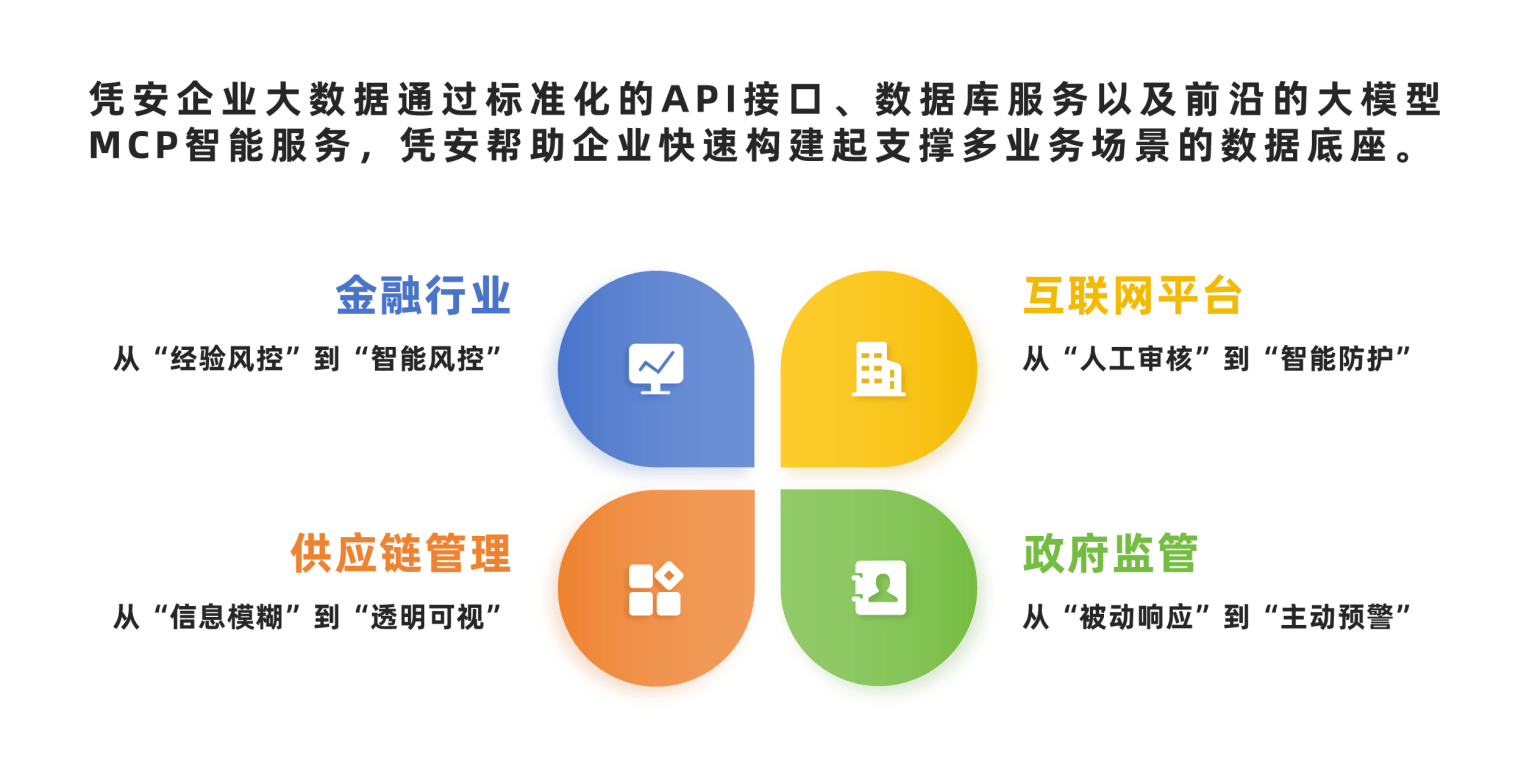 凭安企业大数据通过标准化的API接口、数据库服务以及前沿的大模型MCP智能服务，凭安帮助企业快速构建起支撑多业务场景的数据底座。

金融行业
从“经验风控”到“智能风控”

互联网平台
从“人工审核”到“智能防护”

供应链管理
从“信息模糊”到“透明可视”

政府监管
从“被动响应”到“主动预警”